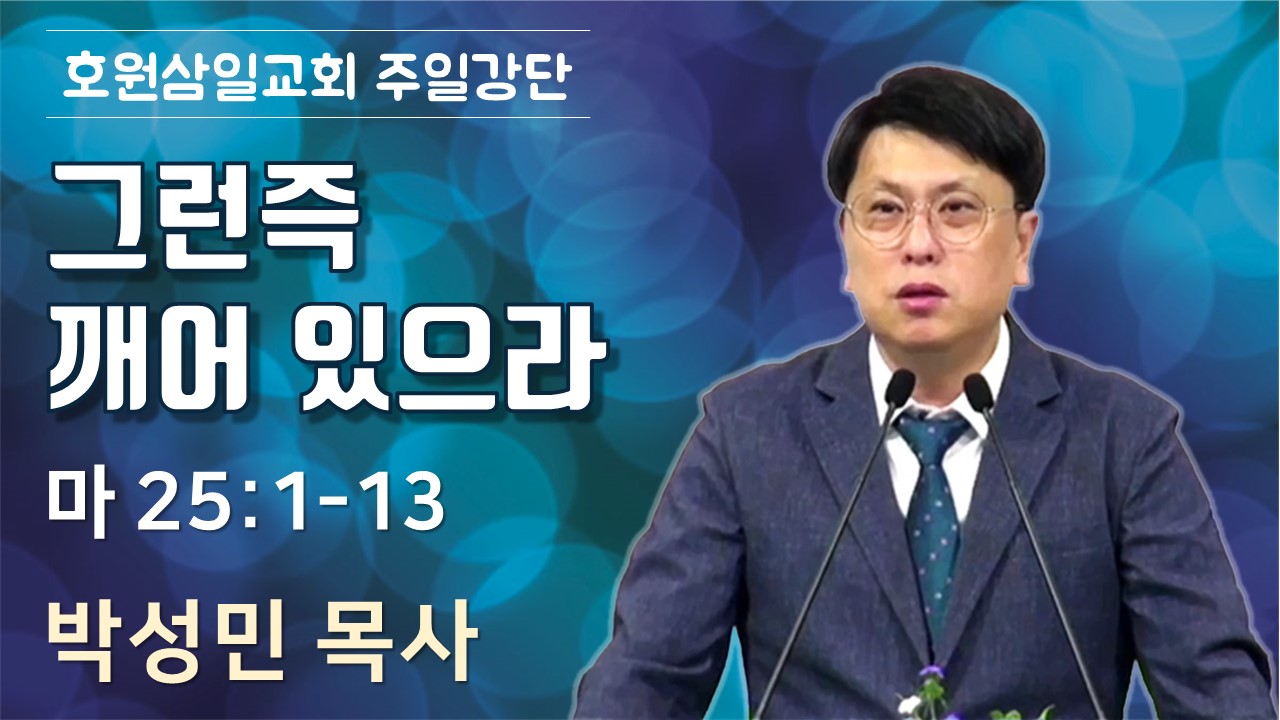 호원삼일교회 주일강단

그런즉
깨어 있으라

마 25:1-13

박성민 목사